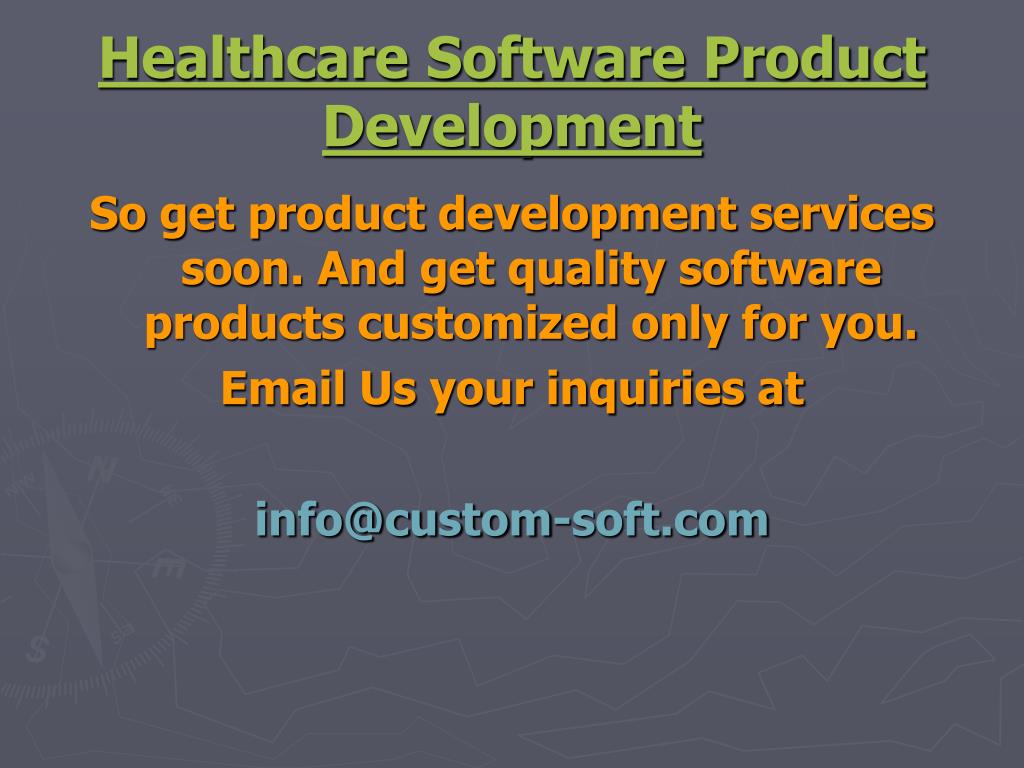 Healthcare Software Product Development

So get product development services soon. And get quality software products customized only for you.

Email Us your inquiries at

info@custom-soft.com